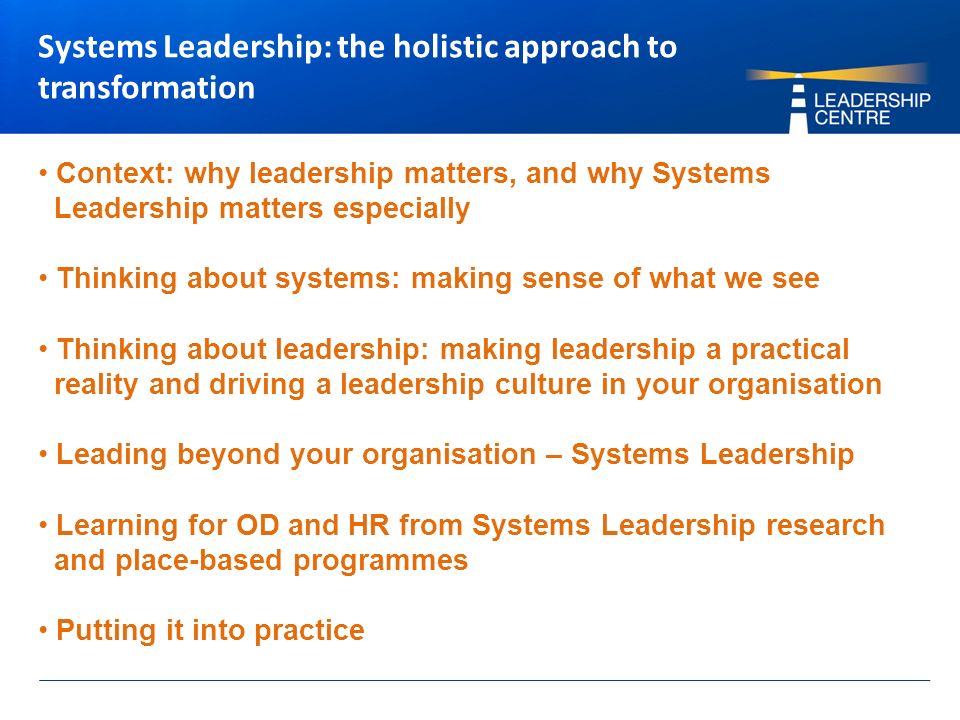 Systems Leadership: the holistic approach to transformation

LEADERSHIP CENTRE

• Context: why leadership matters, and why Systems Leadership matters especially

• Thinking about systems: making sense of what we see

• Thinking about leadership: making leadership a practical reality and driving a leadership culture in your organisation

• Leading beyond your organisation – Systems Leadership

• Learning for OD and HR from Systems Leadership research and place-based programmes

• Putting it into practice